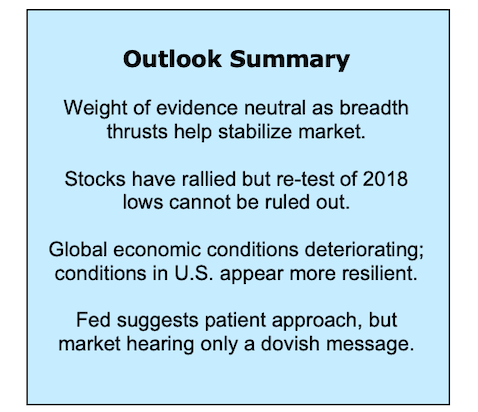 Outlook Summary

Weight of evidence neutral as breadth thrusts help stabilize market.

Stocks have rallied but re-test of 2018 lows cannot be ruled out.

Global economic conditions deteriorating; conditions in U.S. appear more resilient.

Fed suggests patient approach, but market hearing only a dovish message.